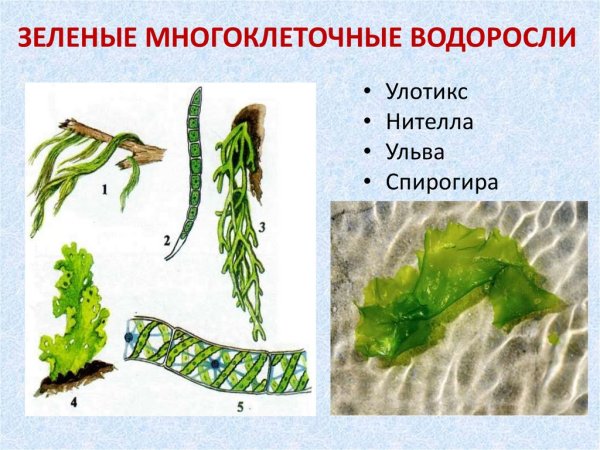 ЗЕЛЕНЫЕ МНОГОКЛЕТОЧНЫЕ ВОДОРОСЛИ

• Улотикс
• Нителла
• Ульва
• Спирогира

1
2
3
4
5